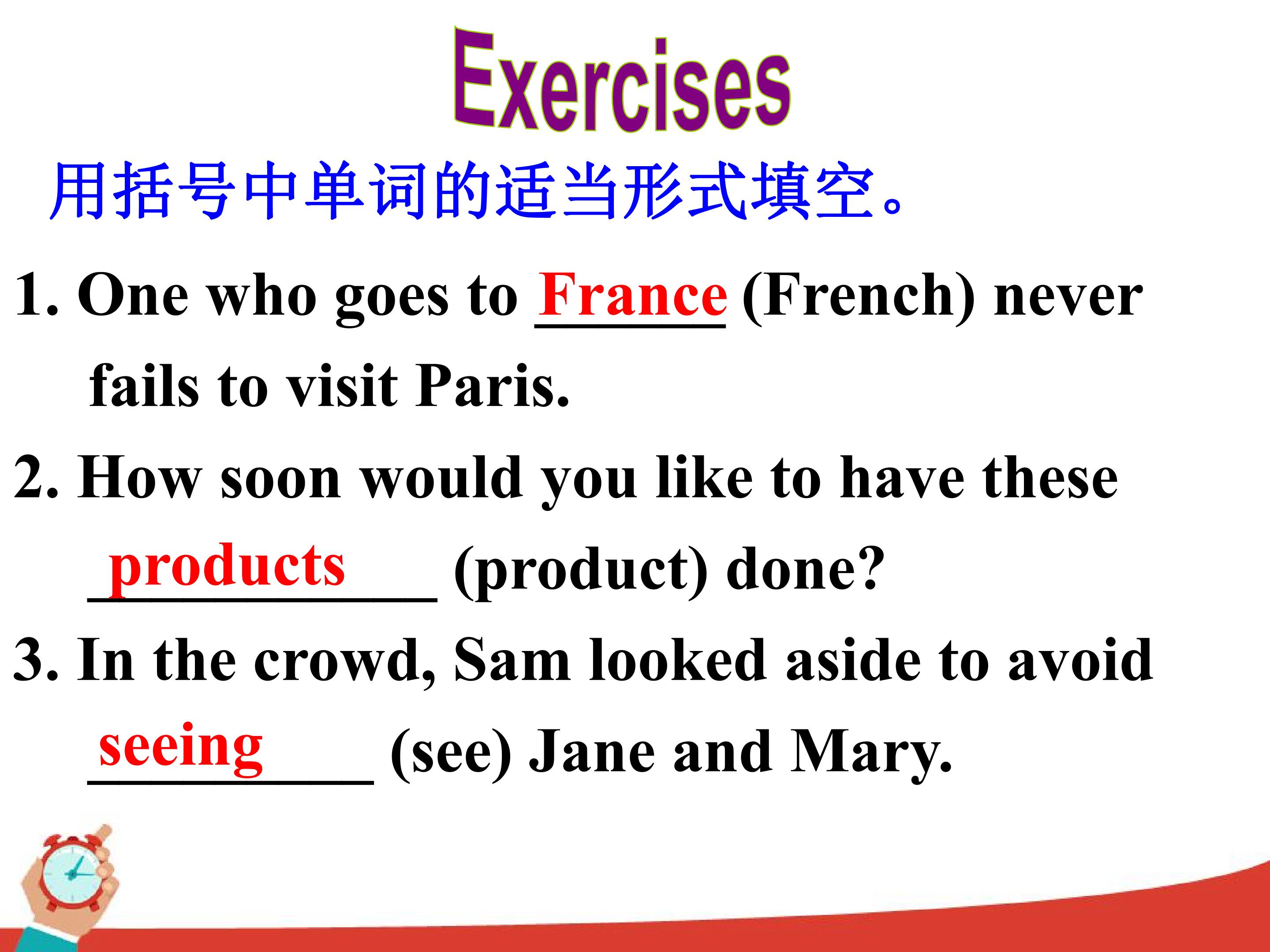 Exercises

用括号中单词的适当形式填空。

1. One who goes to France (French) never fails to visit Paris.

2. How soon would you like to have these products (product) done?

3. In the crowd, Sam looked aside to avoid seeing (see) Jane and Mary.